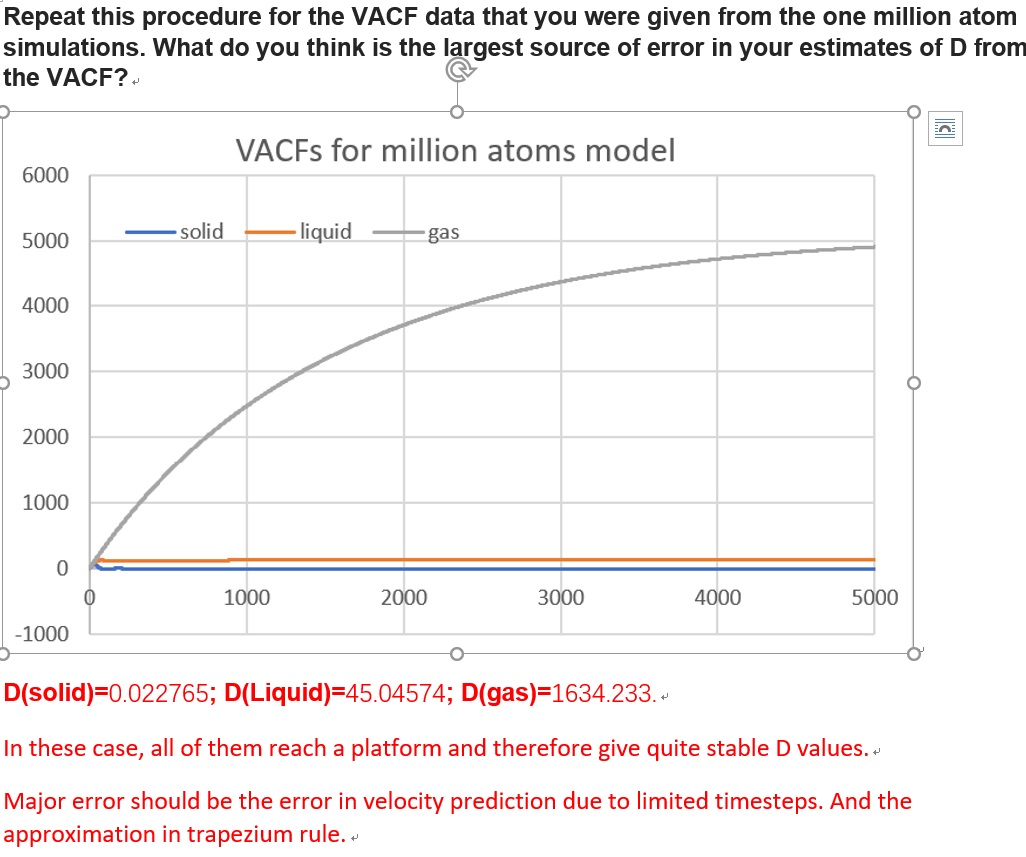 Repeat this procedure for the VACF data that you were given from the one million atom simulations. What do you think is the largest source of error in your estimates of D from the VACF?

VACFs for million atoms model

solid liquid gas

6000
5000
4000
3000
2000
1000
0
-1000

0 1000 2000 3000 4000 5000

D(solid)=0.022765; D(Liquid)=45.04574; D(gas)=1634.233.

In these case, all of them reach a platform and therefore give quite stable D values.

Major error should be the error in velocity prediction due to limited timesteps. And the approximation in trapezium rule.